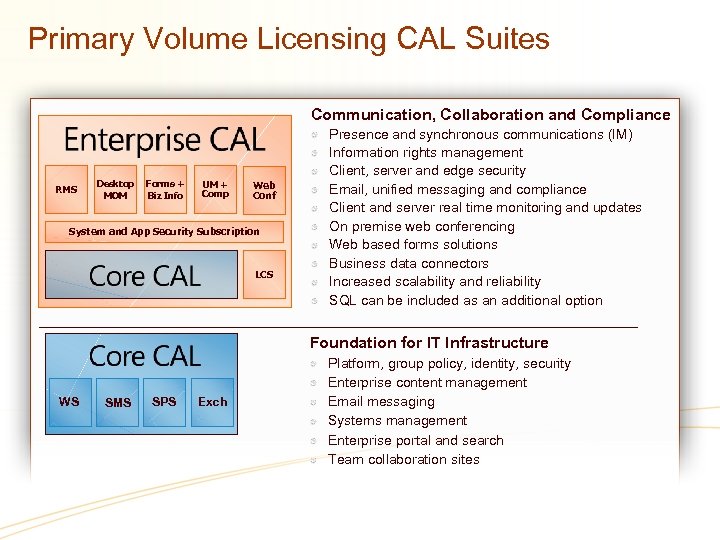 Primary Volume Licensing CAL Suites

Enterprise CAL

RMS

Desktop MOM

Forms + Biz Info

UM + Comp

Web Conf

System and App Security Subscription

Core CAL

LCS

Communication, Collaboration and Compliance

Presence and synchronous communications (IM)
Information rights management
Client, server and edge security
Email, unified messaging and compliance
Client and server real time monitoring and updates
On premise web conferencing
Web based forms solutions
Business data connectors
Increased scalability and reliability
SQL can be included as an additional option

Core CAL

WS

SMS

SPS

Exch

Foundation for IT Infrastructure

Platform, group policy, identity, security
Enterprise content management
Email messaging
Systems management
Enterprise portal and search
Team collaboration sites